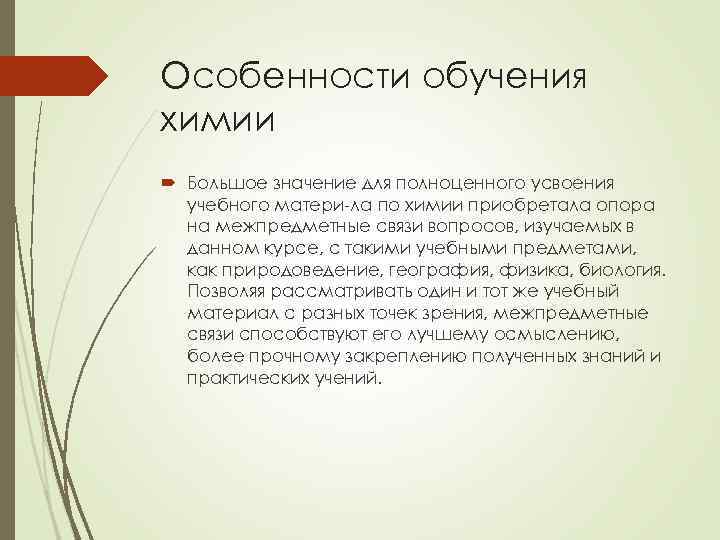 Особенности обучения химии

Большое значение для полноценного усвоения учебного матери-ла по химии приобретала опора на межпредметные связи вопросов, изучаемых в данном курсе, с такими учебными предметами, как природоведение, география, физика, биология. Позволяя рассматривать один и тот же учебный материал с разных точек зрения, межпредметные связи способствуют его лучшему осмыслению, более прочному закреплению полученных знаний и практических учений.